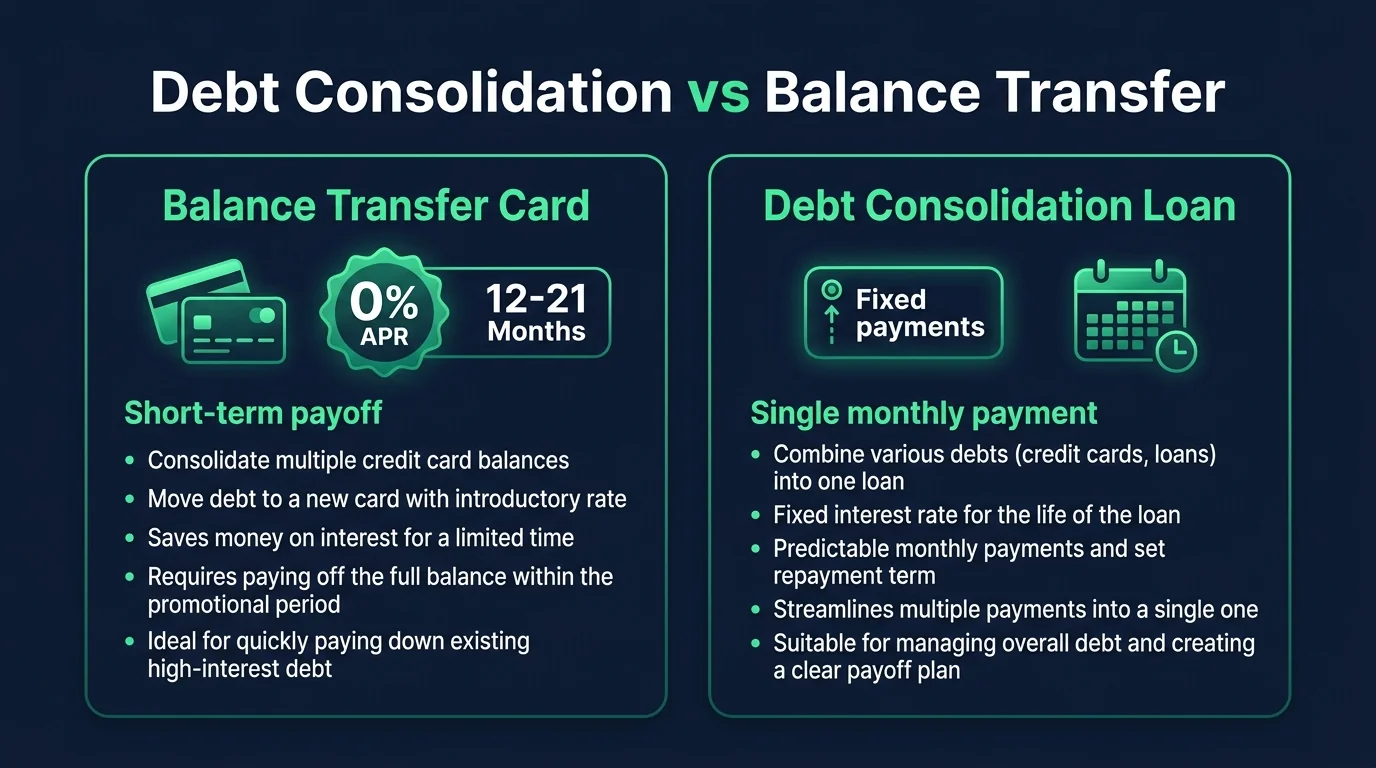 Debt Consolidation vs Balance Transfer

Balance Transfer Card

0% APR

12-21 Months

Short-term payoff

- Consolidate multiple credit card balances
- Move debt to a new card with introductory rate
- Saves money on interest for a limited time
- Requires paying off the full balance within the promotional period
- Ideal for quickly paying down existing high-interest debt

Debt Consolidation Loan

Fixed payments

Single monthly payment

- Combine various debts (credit cards, loans) into one loan
- Fixed interest rate for the life of the loan
- Predictable monthly payments and set repayment term
- Streamlines multiple payments into a single one
- Suitable for managing overall debt and creating a clear payoff plan